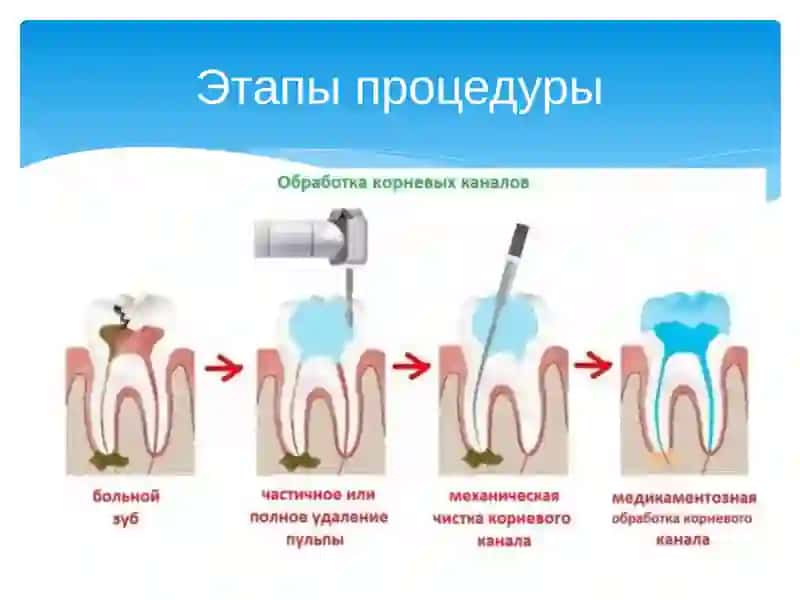 Этапы процедуры

Обработка корневых каналов

больной зуб

частичное или полное удаление пульпы

механическая чистка корневого канала

медикаментозная обработка корневого канала